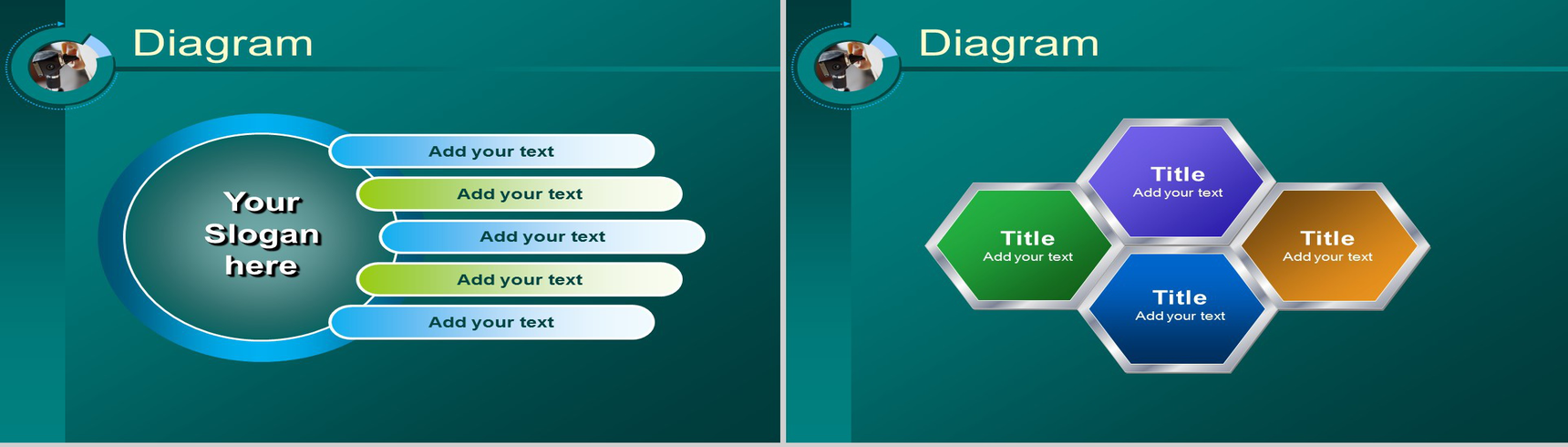 Diagram

Your Slogan here

Add your text

Add your text

Add your text

Add your text

Add your text

Diagram

Title
Add your text

Title
Add your text

Title
Add your text

Title
Add your text